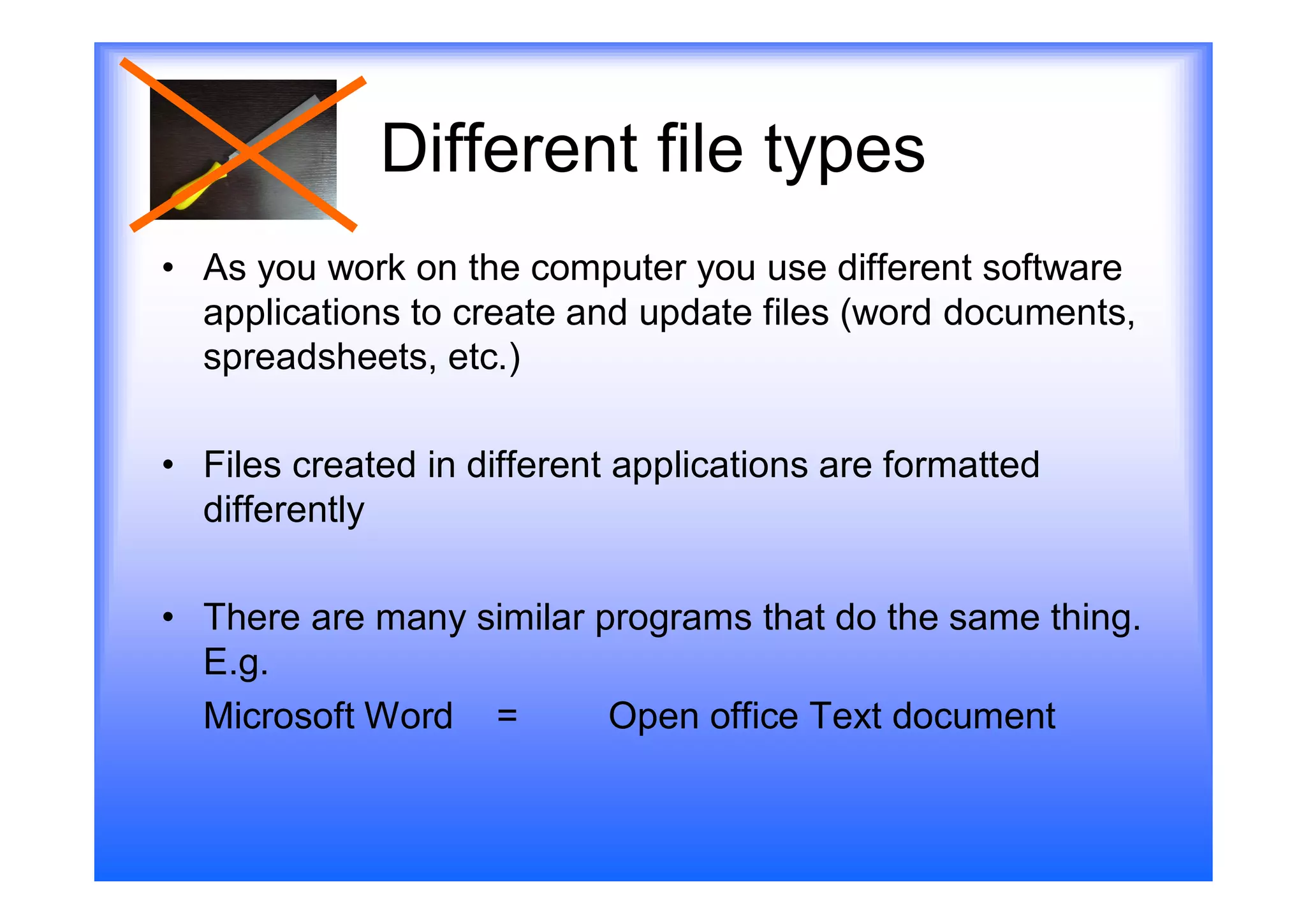 Different file types

• As you work on the computer you use different software applications to create and update files (word documents, spreadsheets, etc.)

• Files created in different applications are formatted differently

• There are many similar programs that do the same thing. E.g.

Microsoft Word = Open office Text document